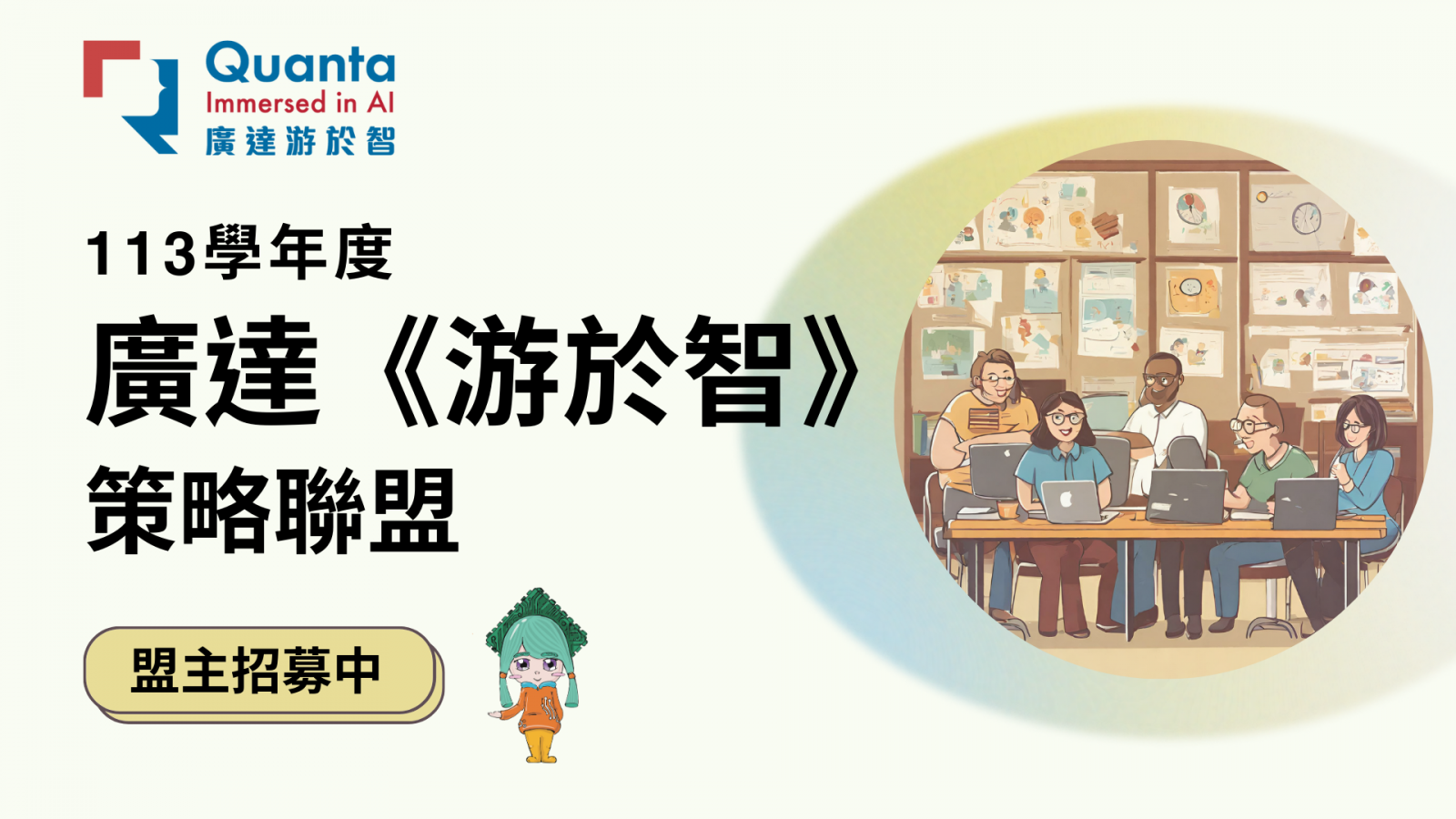 Quanta
Immersed in AI
廣達游於智

113學年度
廣達《游於智》
策略聯盟

盟主招募中